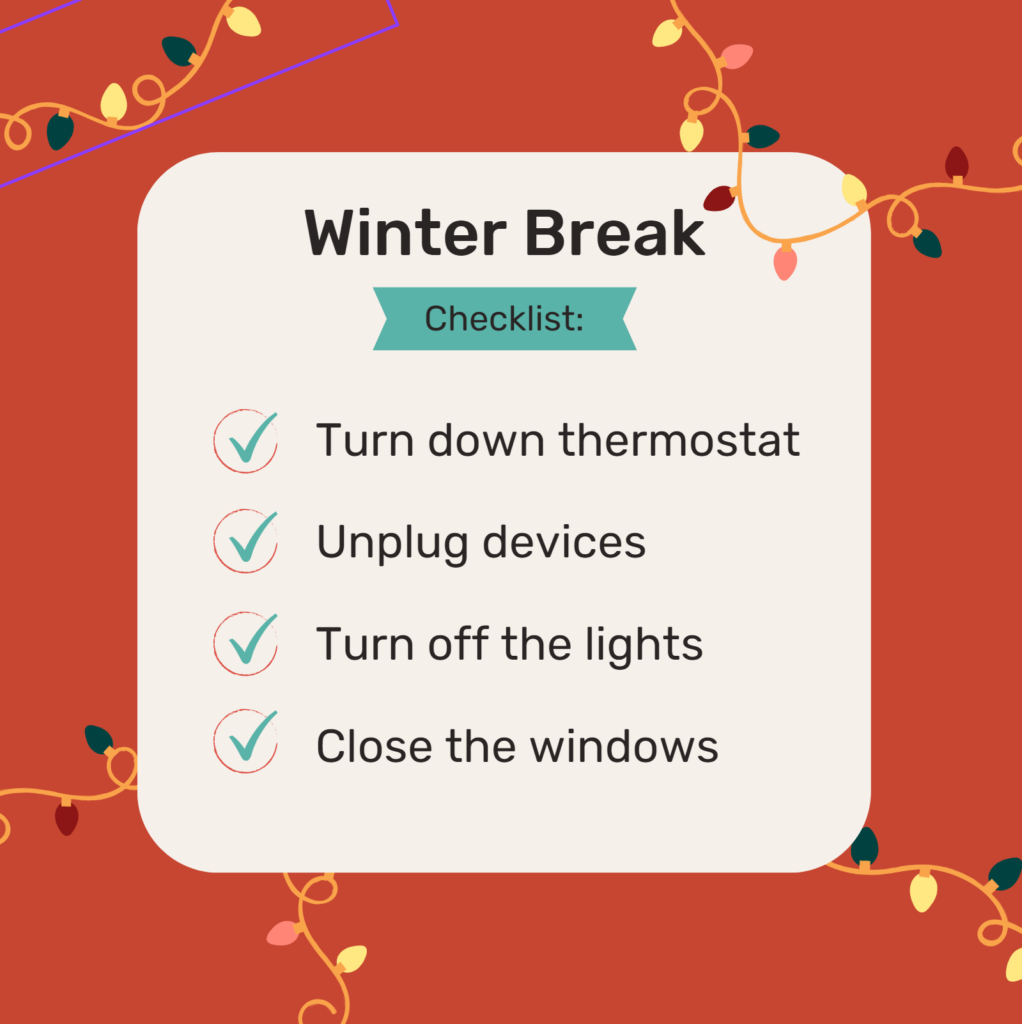 Winter Break

Checklist:

Turn down thermostat

Unplug devices

Turn off the lights

Close the windows